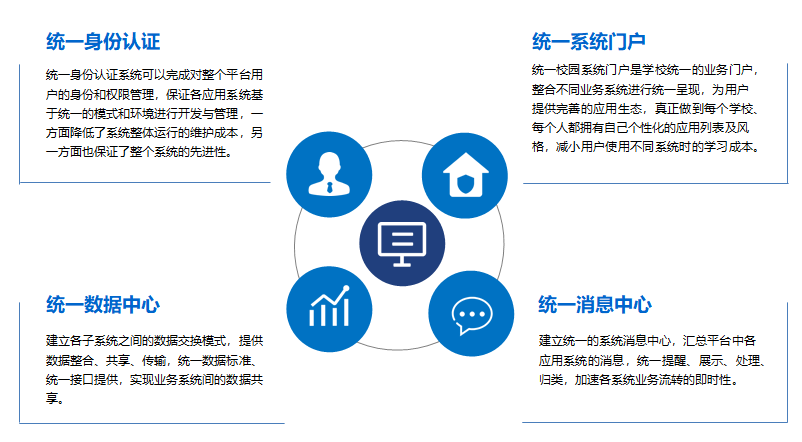 统一身份认证

统一身份认证系统可以完成对整个平台用户的身份和权限管理，保证各应用系统基于统一的模式和环境进行开发与管理，一方面降低了系统整体运行的维护成本，另一方面也保证了整个系统的先进性。

统一系统门户

统一校园系统门户是学校统一的业务门户，整合不同业务系统进行统一呈现，为用户提供完善的应用生态，真正做到每个学校、每个人都拥有自己个性化的应用列表及风格，减小用户使用不同系统时的学习成本。

统一数据中心

建立各子系统之间的数据交换模式，提供数据整合、共享、传输，统一数据标准、统一接口提供，实现业务系统间的数据共享。

统一消息中心

建立统一的系统消息中心，汇总平台中各应用系统的消息，统一提醒、展示、处理、归类，加速各系统业务流转的即时性。